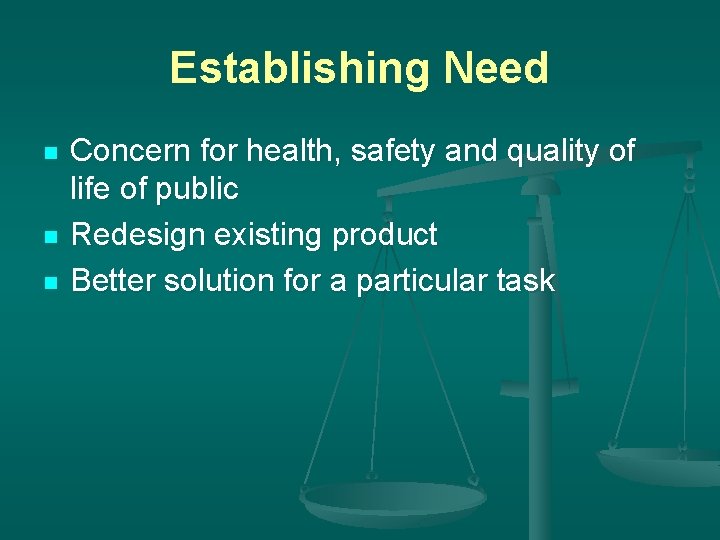 Establishing Need

- Concern for health, safety and quality of life of public
- Redesign existing product
- Better solution for a particular task